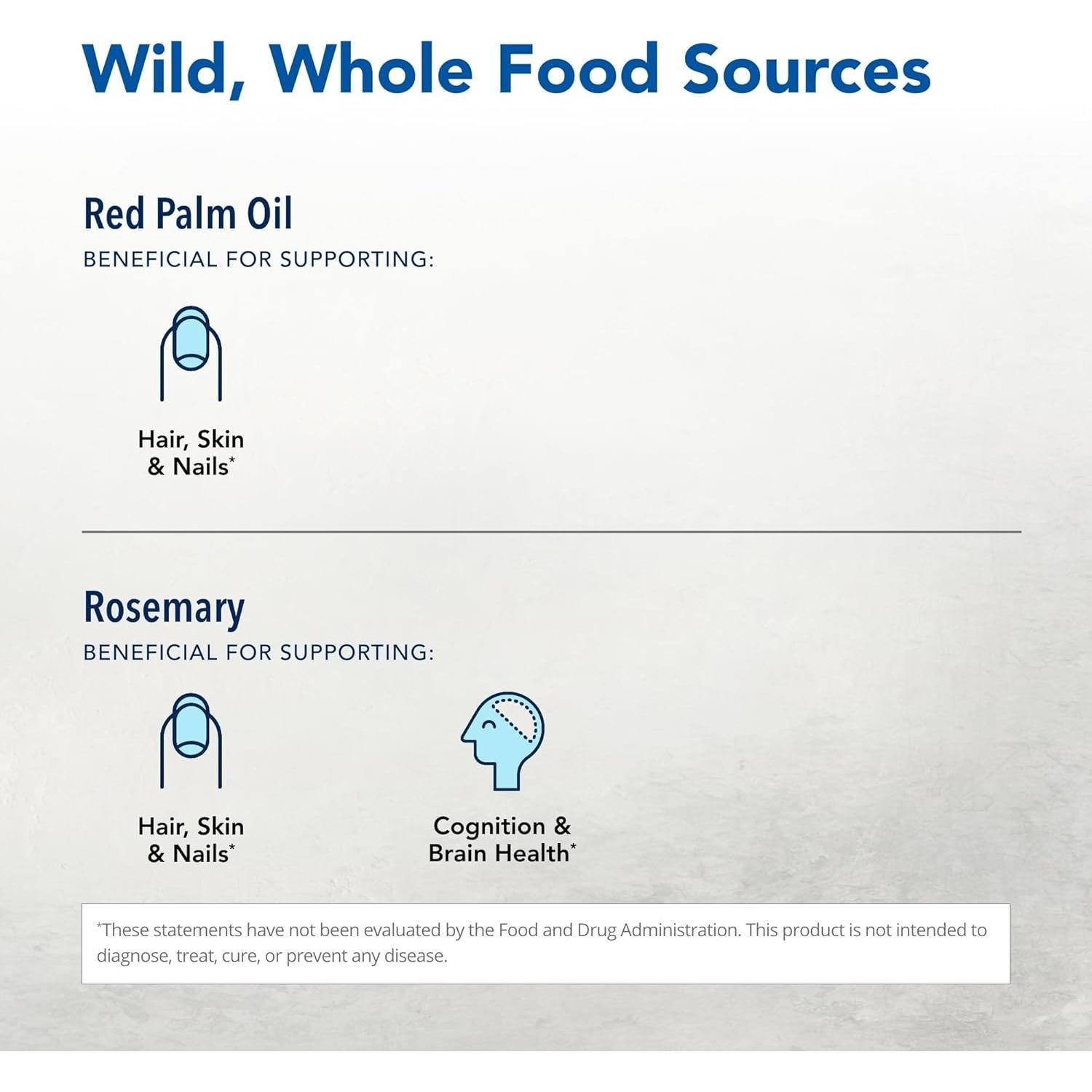 Wild, Whole Food Sources

Red Palm Oil
BENEFICIAL FOR SUPPORTING:

Hair, Skin & Nails*

Rosemary
BENEFICIAL FOR SUPPORTING:

Hair, Skin & Nails*

Cognition & Brain Health*

*These statements have not been evaluated by the Food and Drug Administration. This product is not intended to diagnose, treat, cure, or prevent any disease.